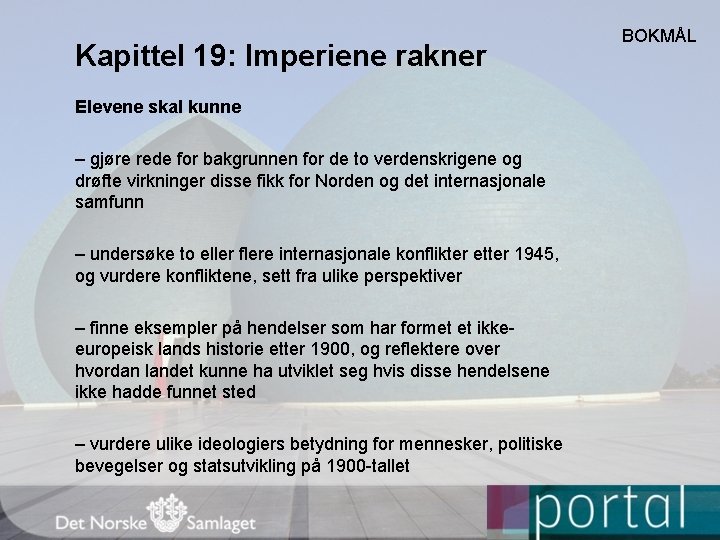 BOKMÅL

Kapittel 19: Imperiene rakner

Elevene skal kunne

– gjøre rede for bakgrunnen for de to verdenskrigene og drøfte virkninger disse fikk for Norden og det internasjonale samfunn

– undersøke to eller flere internasjonale konflikter etter 1945, og vurdere konfliktene, sett fra ulike perspektiver

– finne eksempler på hendelser som har formet et ikke-europeisk lands historie etter 1900, og reflektere over hvordan landet kunne ha utviklet seg hvis disse hendelsene ikke hadde funnet sted

– vurdere ulike ideologiers betydning for mennesker, politiske bevegelser og statsutvikling på 1900-tallet

Det Norske Samlaget

portal